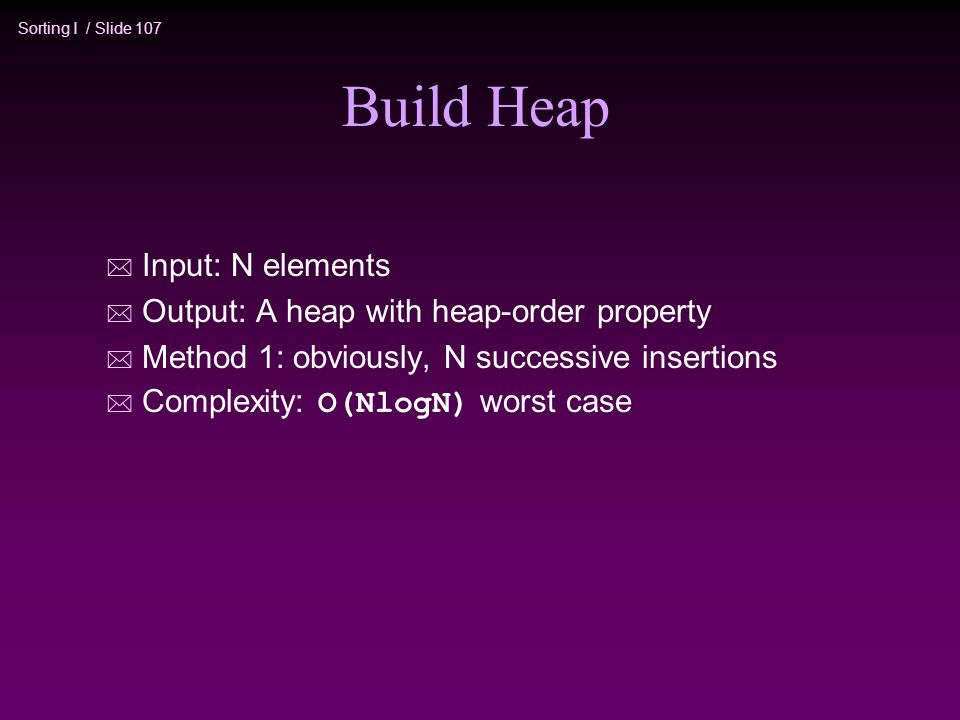 Sorting I / Slide 107

Build Heap

Input: N elements
Output: A heap with heap-order property
Method 1: obviously, N successive insertions
Complexity: O(NlogN) worst case